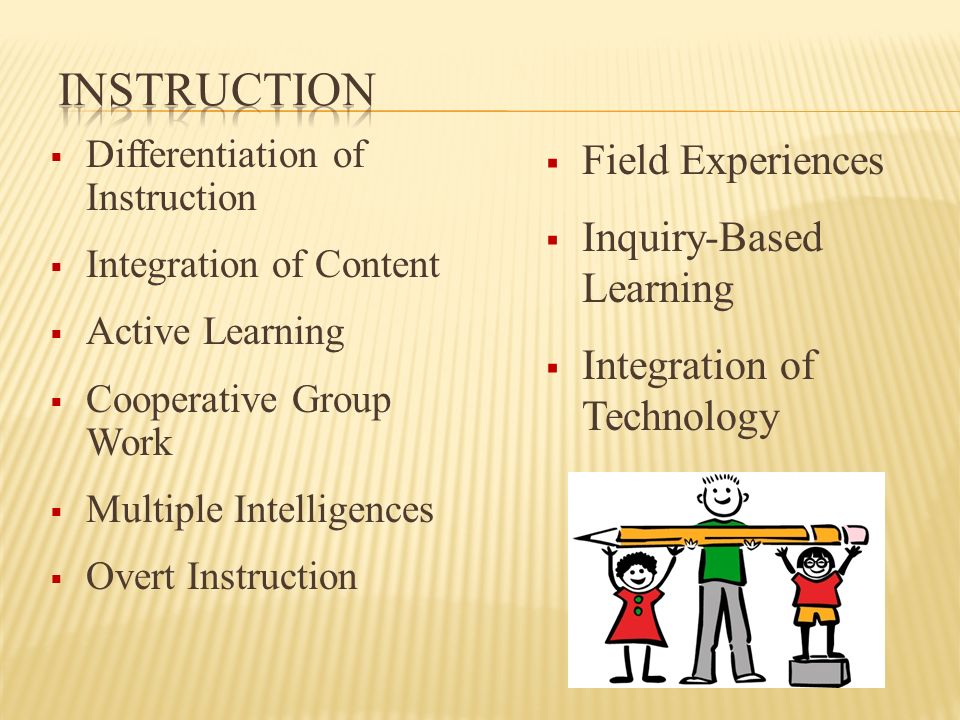 INSTRUCTION

▪ Differentiation of Instruction
▪ Integration of Content
▪ Active Learning
▪ Cooperative Group Work
▪ Multiple Intelligences
▪ Overt Instruction

▪ Field Experiences
▪ Inquiry-Based Learning
▪ Integration of Technology